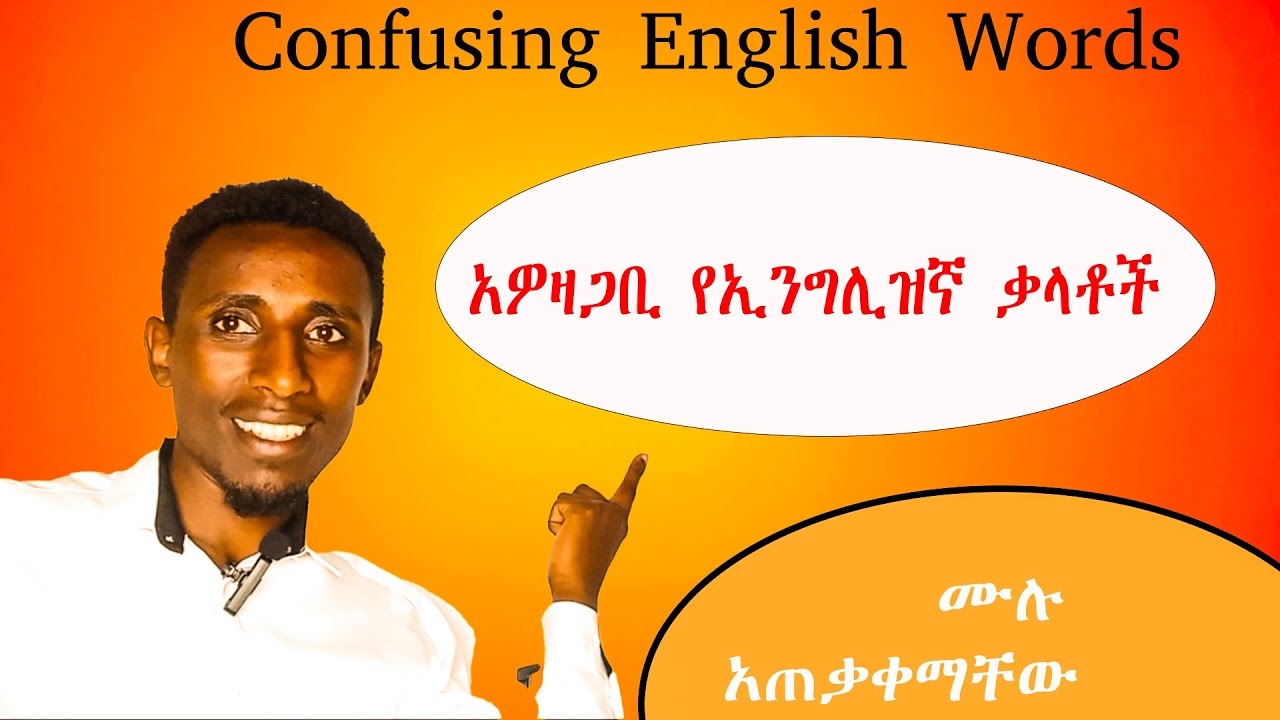 Confusing English Words

አዎዛጋቢ የኢንግሊዝኛ ቃላቶች

ሙሉ
አጠቃቀማቸው